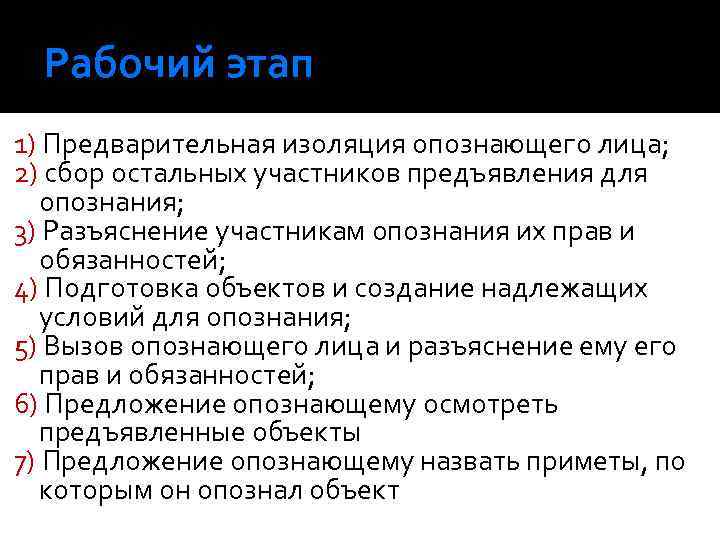 Рабочий этап

1) Предварительная изоляция опознающего лица;
2) сбор остальных участников предъявления для опознания;
3) Разъяснение участникам опознания их прав и обязанностей;
4) Подготовка объектов и создание надлежащих условий для опознания;
5) Вызов опознающего лица и разъяснение ему его прав и обязанностей;
6) Предложение опознающему осмотреть предъявленные объекты
7) Предложение опознающему назвать приметы, по которым он опознал объект